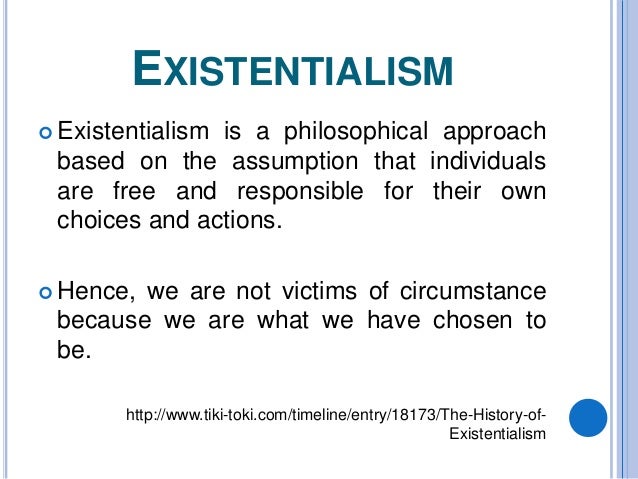 EXISTENTIALISM

Existentialism is a philosophical approach based on the assumption that individuals are free and responsible for their own choices and actions.

Hence, we are not victims of circumstance because we are what we have chosen to be.

http://www.tiki-toki.com/timeline/entry/18173/The-History-of-Existentialism